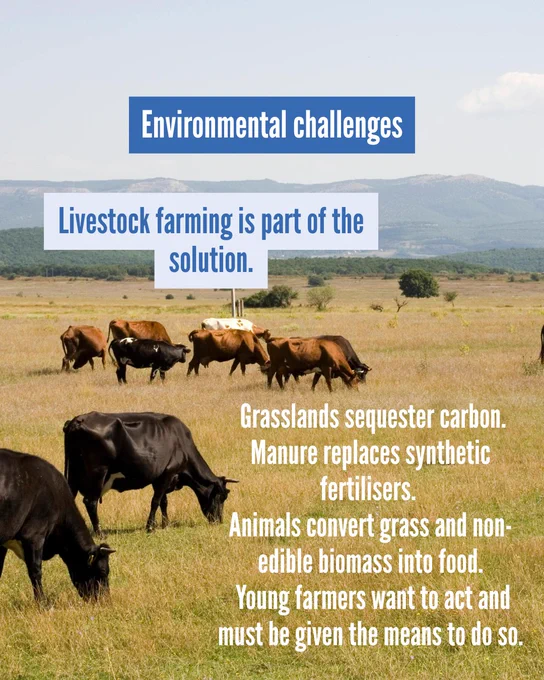 Environmental challenges

Livestock farming is part of the solution.

Grasslands sequester carbon.
Manure replaces synthetic fertilisers.
Animals convert grass and non-edible biomass into food.
Young farmers want to act and must be given the means to do so.